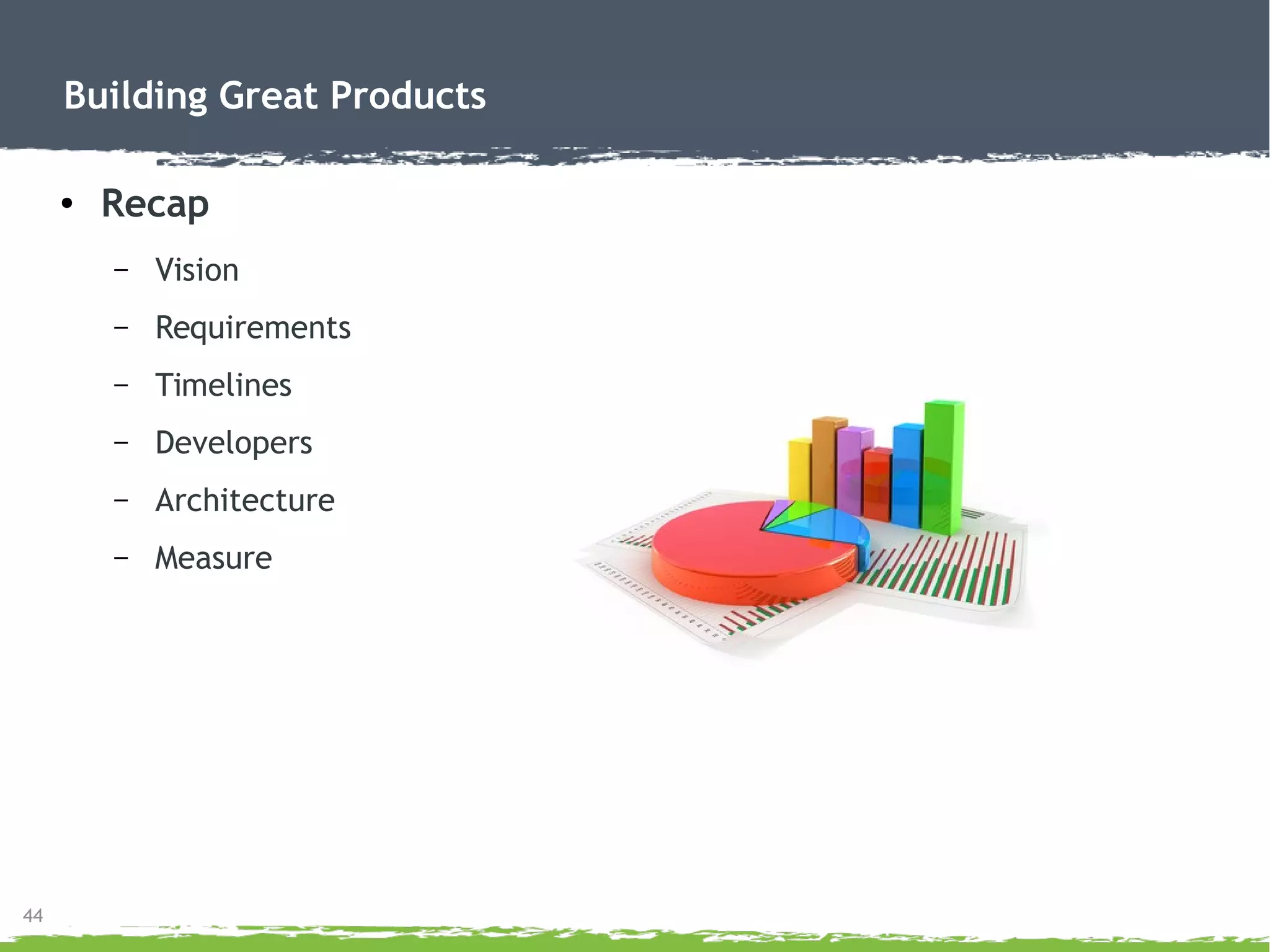 Building Great Products

• Recap

– Vision

– Requirements

– Timelines

– Developers

– Architecture

– Measure

44